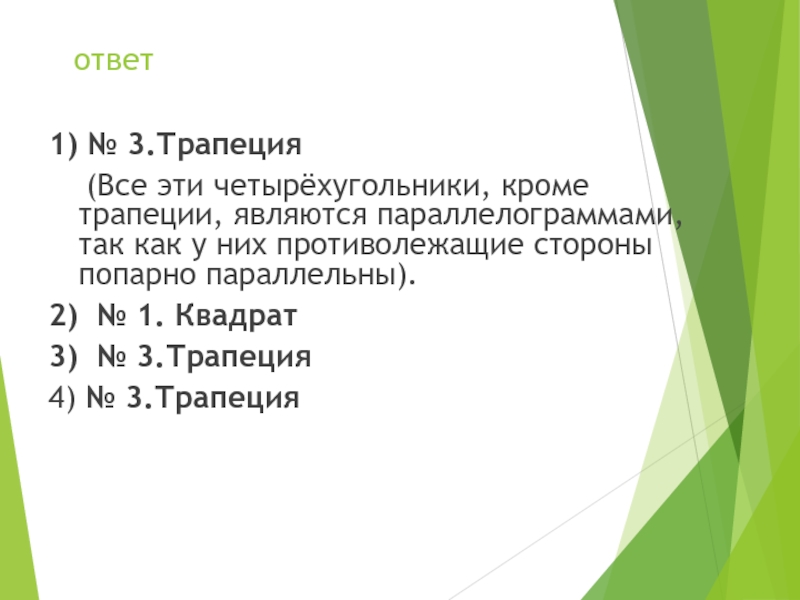 ответ

1) № 3.Трапеция

(Все эти четырёхугольники, кроме трапеции, являются параллелограммами, так как у них противолежащие стороны попарно параллельны).

2) № 1. Квадрат

3) № 3.Трапеция

4) № 3.Трапеция